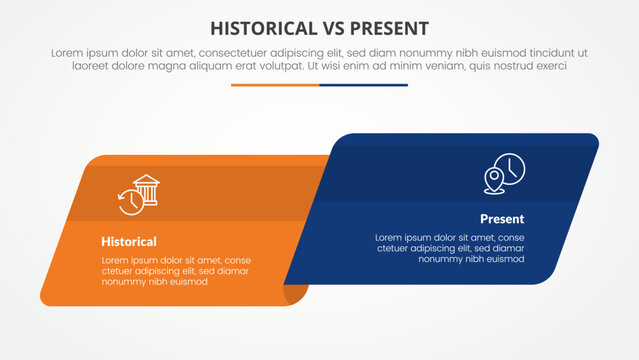 HISTORICAL VS PRESENT

Lorem ipsum dolor sit amet, consectetuer adipiscing elit, sed diam nonummy nibh euismod tincidunt ut laoreet dolore magna aliquam erat volutpat. Ut wisi enim ad minim veniam, quis nostrud exerci

Historical

Lorem ipsum dolor sit amet, conse ctetuer adipiscing elit, sed diamar nonummy nibh euismod

Present

Lorem ipsum dolor sit amet, conse ctetuer adipiscing elit, sed diamar nonummy nibh euismod